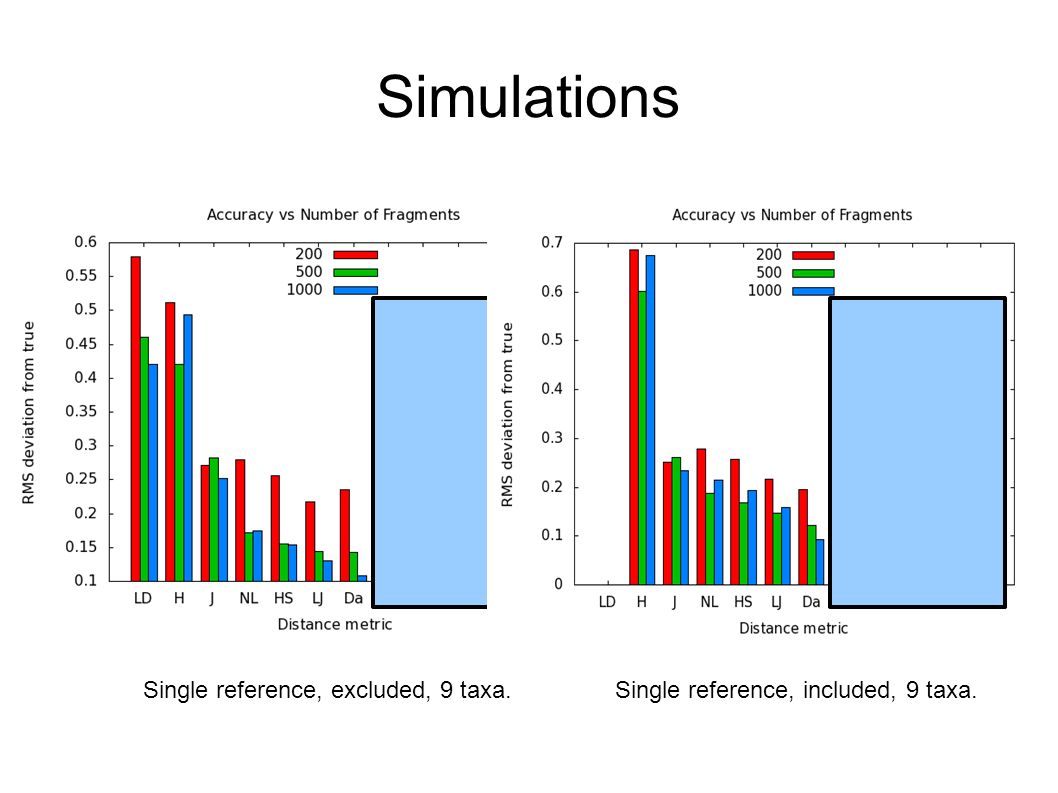 Simulations

Accuracy vs Number of Fragments

200
500
1000

RMS deviation from true

0.6
0.55
0.5
0.45
0.4
0.35
0.3
0.25
0.2
0.15
0.1

LD H J NL HS LJ Da

Distance metric

Single reference, excluded, 9 taxa.

Accuracy vs Number of Fragments

200
500
1000

RMS deviation from true

0.7
0.6
0.5
0.4
0.3
0.2
0.1
0

LD H J NL HS LJ Da

Distance metric

Single reference, included, 9 taxa.